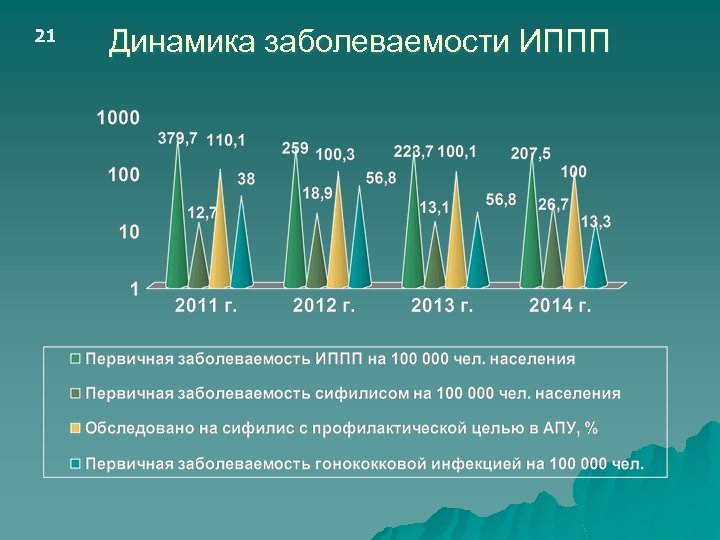 21

Динамика заболеваемости ИППП

1000
100
10
1

379,7
12,7
110,1
38

259
18,9
100,3
56,8

223,7
13,1
100,1
56,8

207,5
26,7
100
13,3

2011 г.
2012 г.
2013 г.
2014 г.

Первичная заболеваемость ИППП на 100 000 чел. населения

Первичная заболеваемость сифилисом на 100 000 чел. населения

Обследовано на сифилис с профилактической целью в АПУ, %

Первичная заболеваемость гонококковой инфекцией на 100 000 чел.